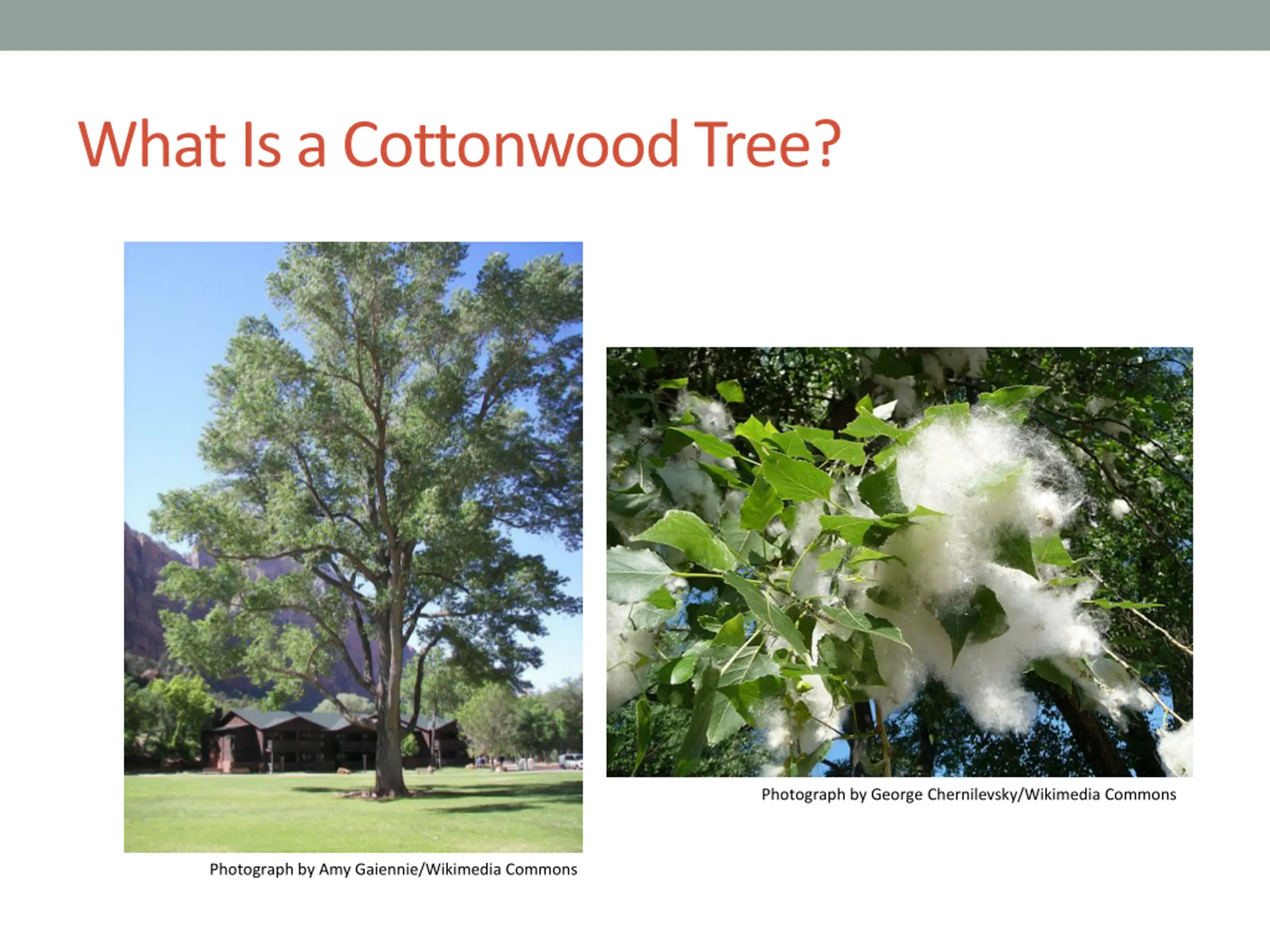 What Is a Cottonwood Tree?

Photograph by Amy Gaiennie/Wikimedia Commons

Photograph by George Chernilevsky/Wikimedia Commons